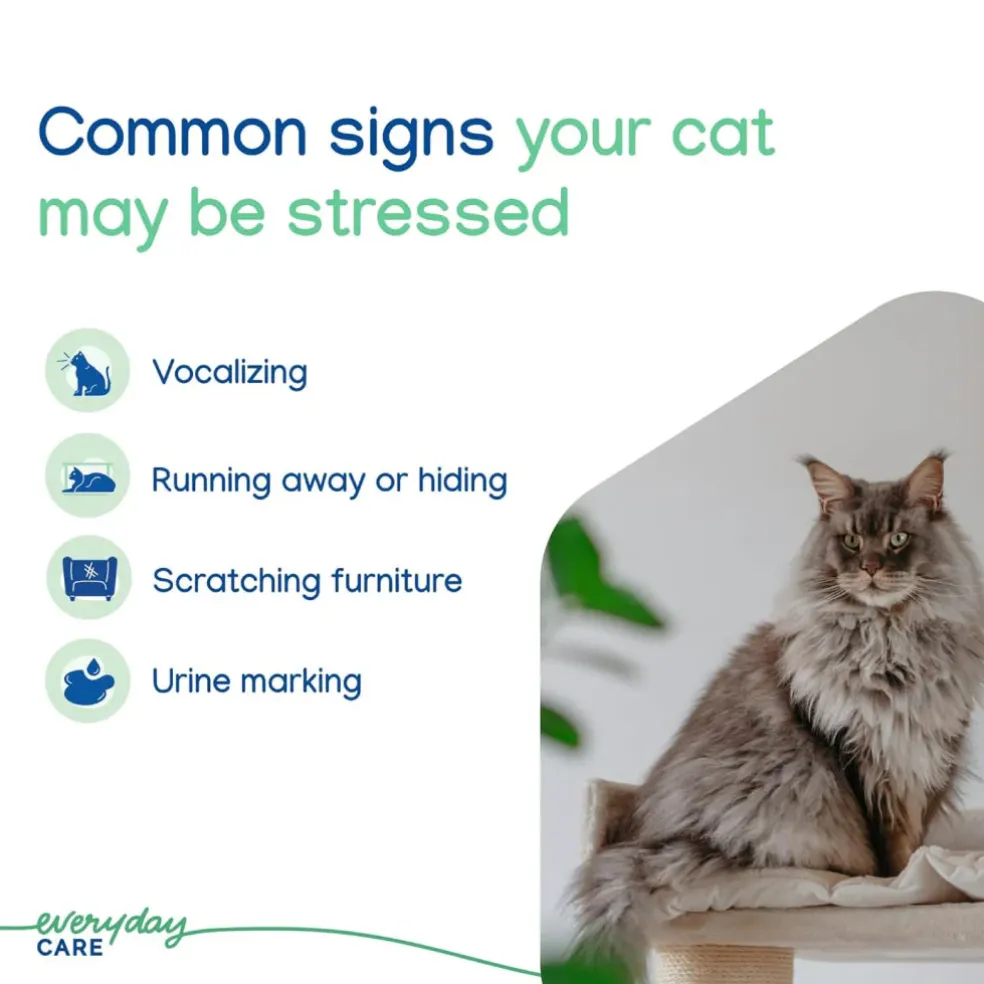 Common signs your cat may be stressed

Vocalizing

Running away or hiding

Scratching furniture

Urine marking

everyday CARE